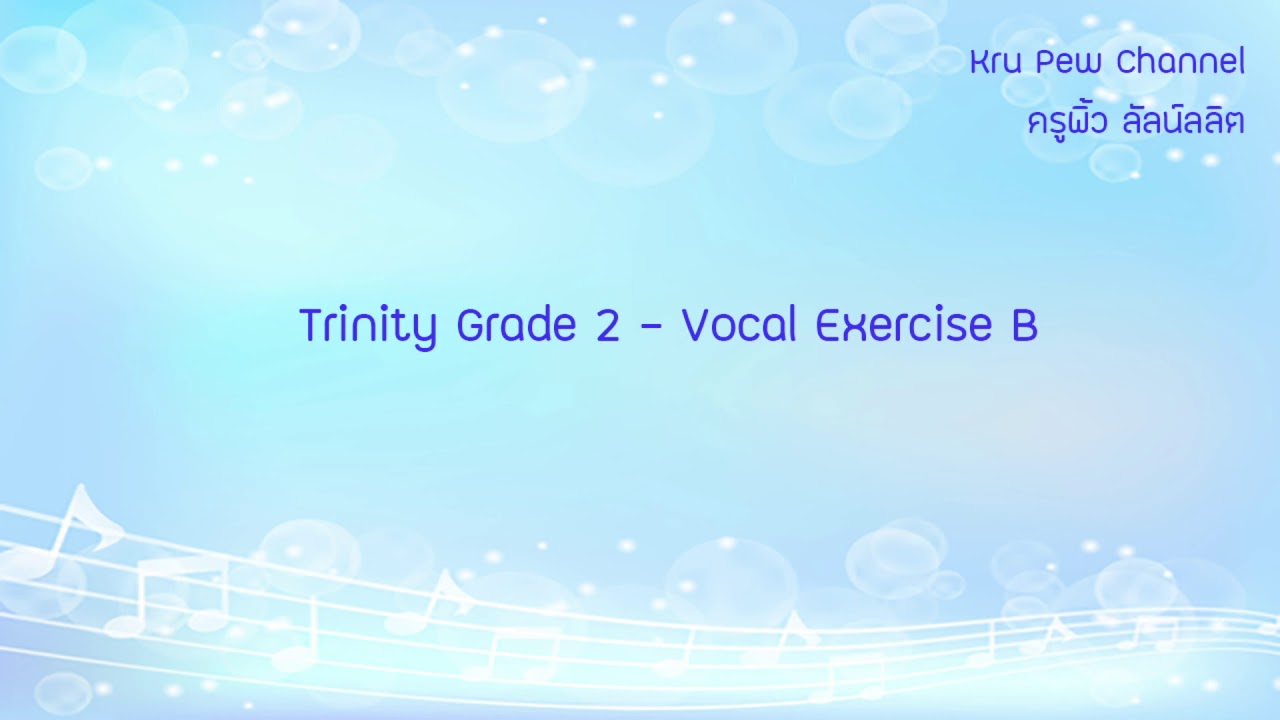 Kru Pew Channel
ครูผิ้ว ลัลน์ลลิต

Trinity Grade 2 - Vocal Exercise B